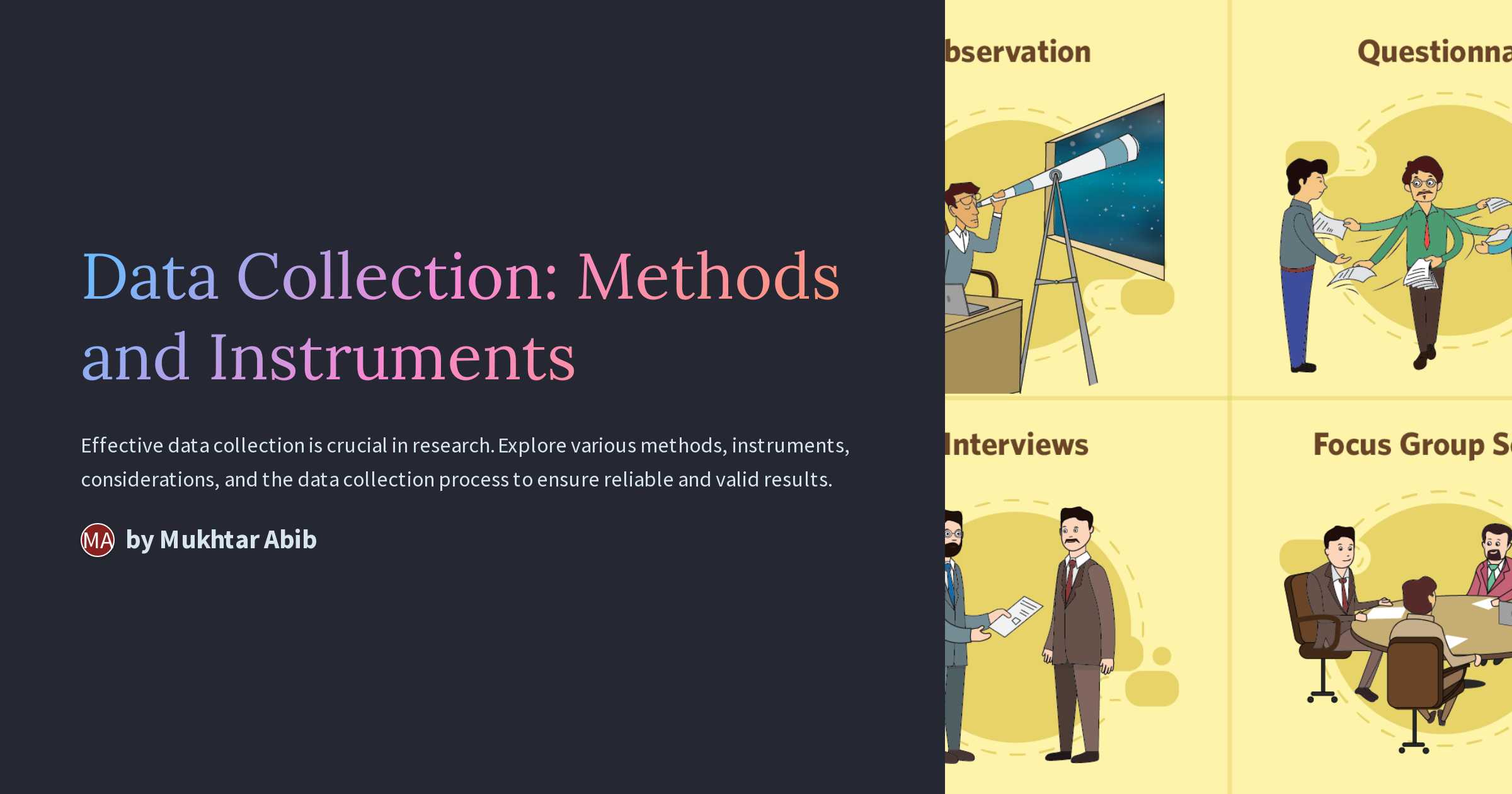 Data Collection: Methods and Instruments

Effective data collection is crucial in research. Explore various methods, instruments, considerations, and the data collection process to ensure reliable and valid results.

MA by Mukhtar Abib

bservation

Questionna

Interviews

Focus Group S